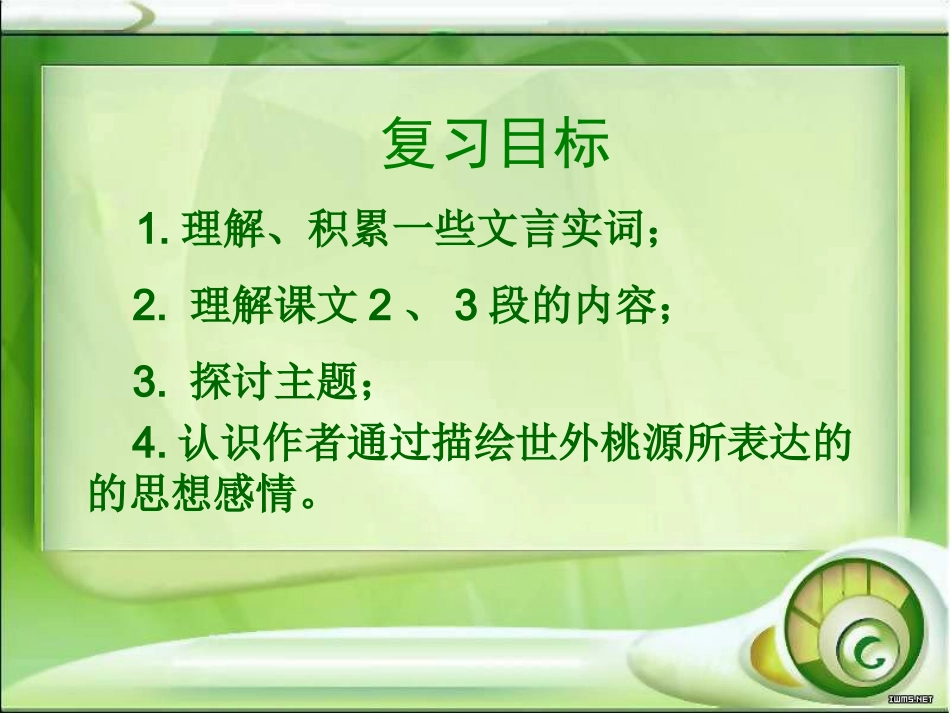 复习目标

1. 理解、积累一些文言实词；

2. 理解课文 2 、 3 段的内容；

3. 探讨主题；

4. 认识作者通过描绘世外桃源所表达的的思想感情。

IWMS.NET